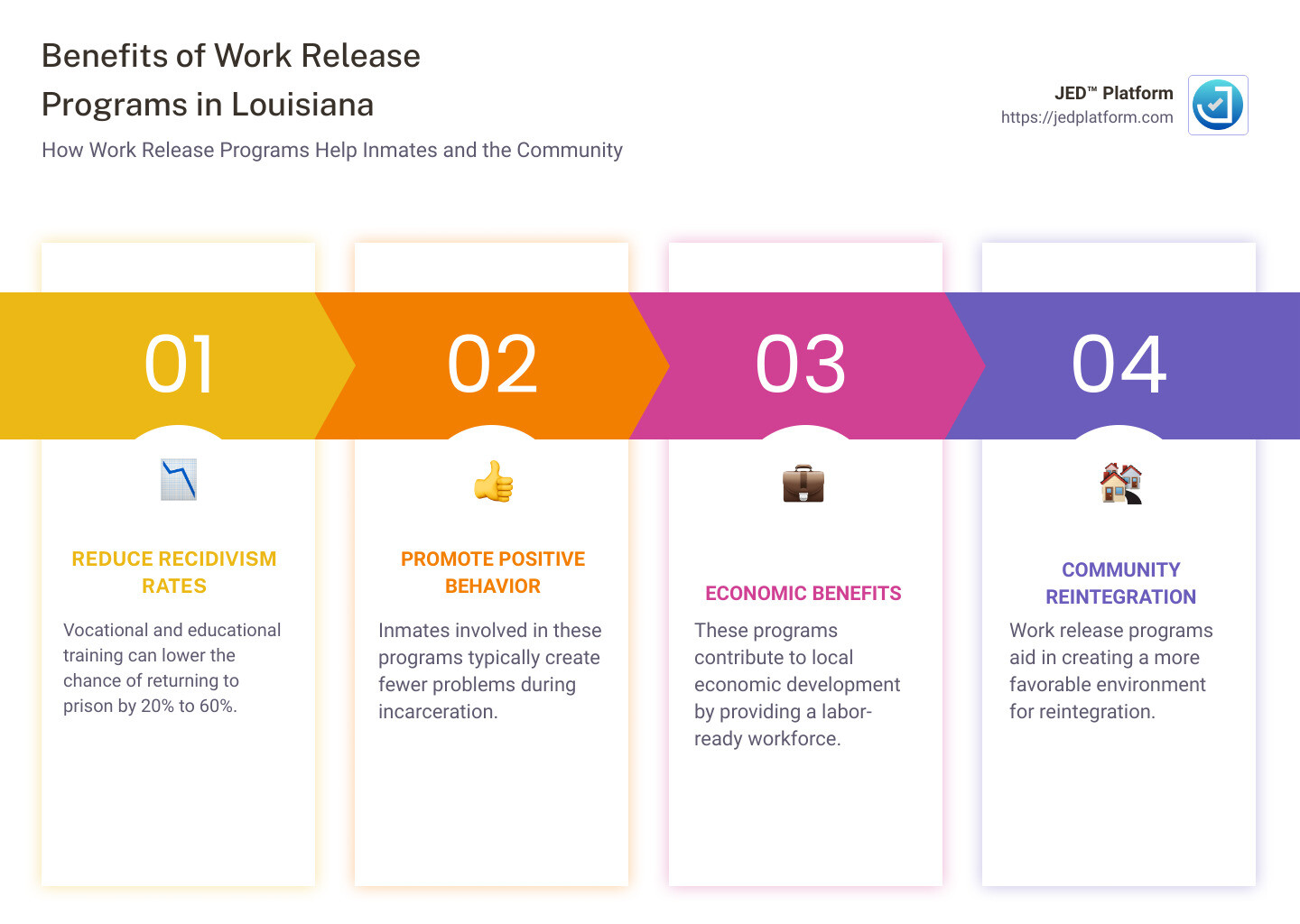 Benefits of Work Release Programs in Louisiana

How Work Release Programs Help Inmates and the Community

JED™ Platform
https://jedplatform.com

01

REDUCE RECIDIVISM RATES

Vocational and educational training can lower the chance of returning to prison by 20% to 60%.

02

PROMOTE POSITIVE BEHAVIOR

Inmates involved in these programs typically create fewer problems during incarceration.

03

ECONOMIC BENEFITS

These programs contribute to local economic development by providing a labor-ready workforce.

04

COMMUNITY REINTEGRATION

Work release programs aid in creating a more favorable environment for reintegration.